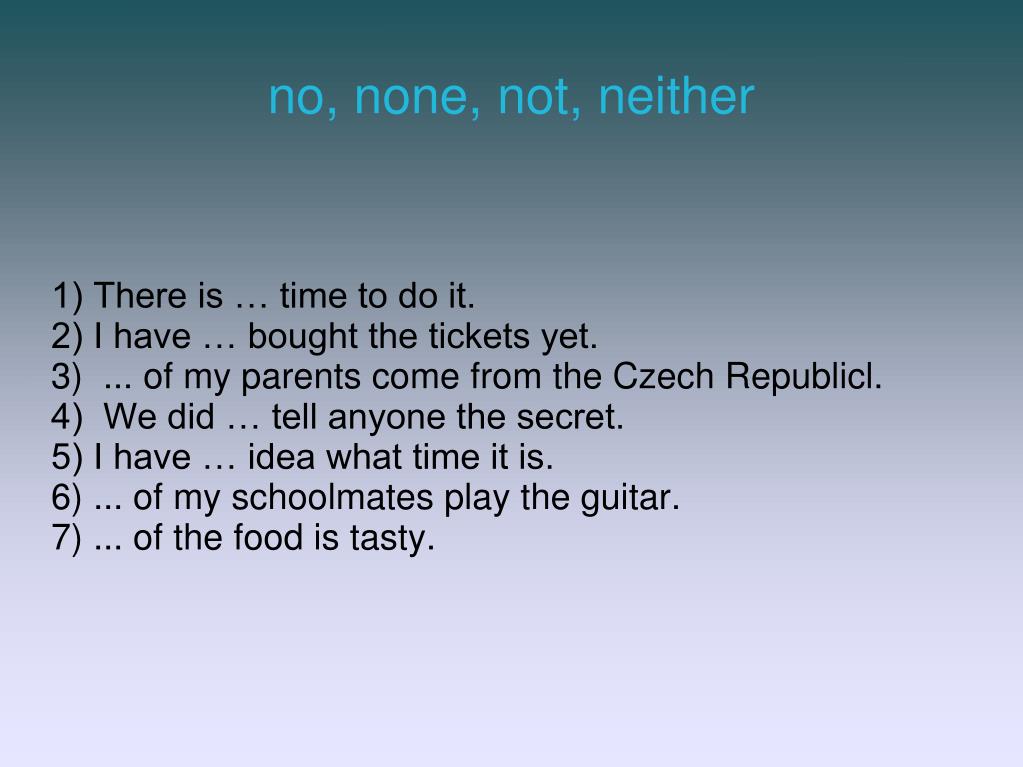 no, none, not, neither

1) There is … time to do it.
2) I have … bought the tickets yet.
3) ... of my parents come from the Czech Republicl.
4) We did … tell anyone the secret.
5) I have … idea what time it is.
6) ... of my schoolmates play the guitar.
7) ... of the food is tasty.